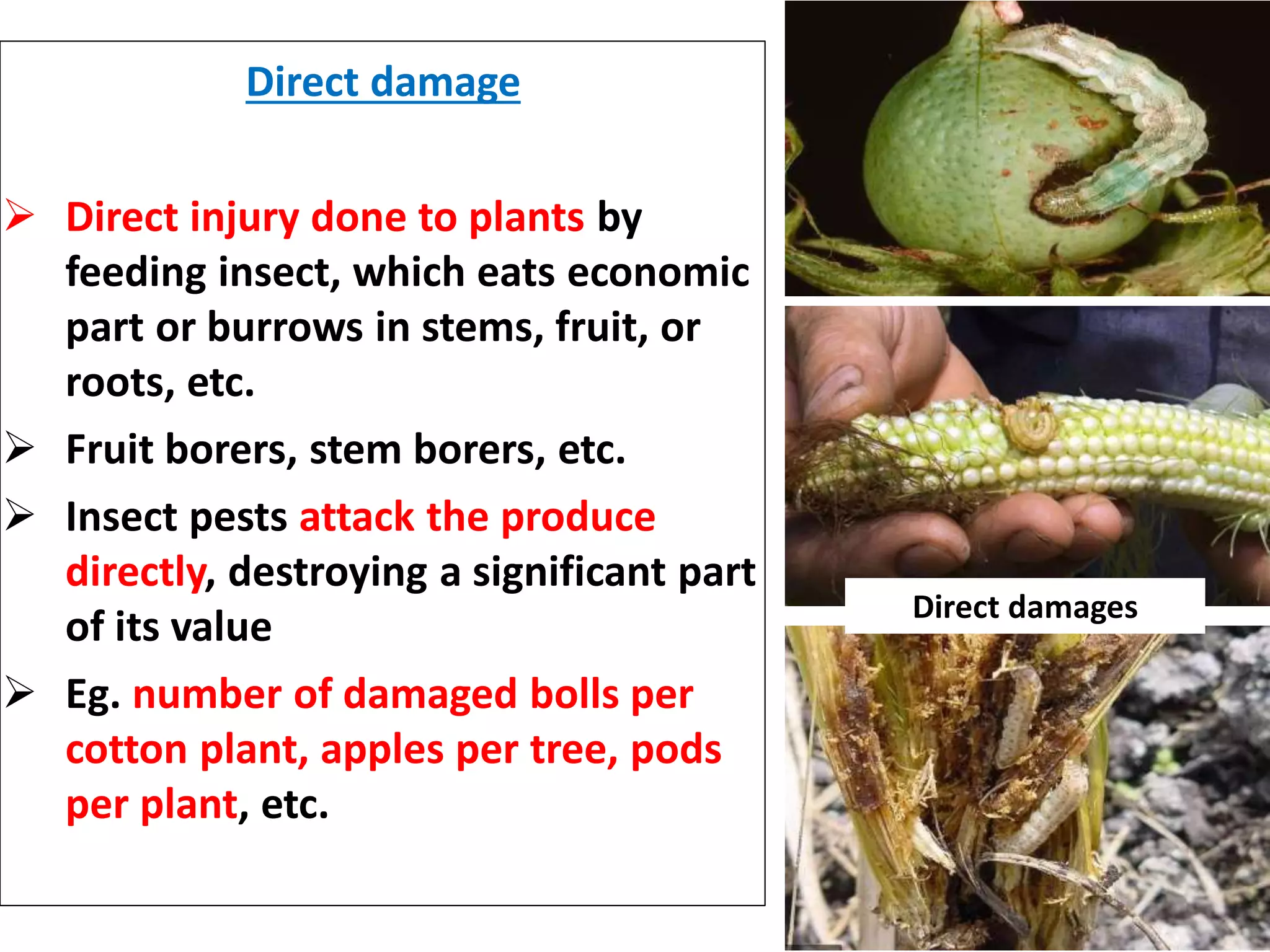 Direct damage

➢ Direct injury done to plants by feeding insect, which eats economic part or burrows in stems, fruit, or roots, etc.

➢ Fruit borers, stem borers, etc.

➢ Insect pests attack the produce directly, destroying a significant part of its value

➢ Eg. number of damaged bolls per cotton plant, apples per tree, pods per plant, etc.

Direct damages